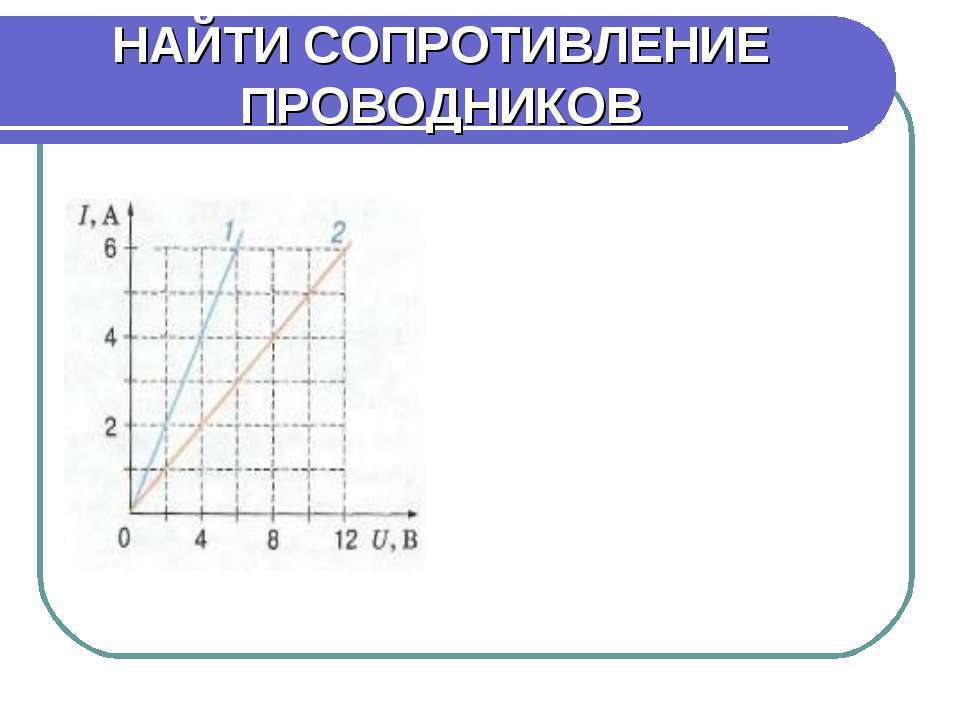 НАЙТИ СОПРОТИВЛЕНИЕ ПРОВОДНИКОВ

$I$, А
6
4
2
0
4
8
12
$U$, В
1
2